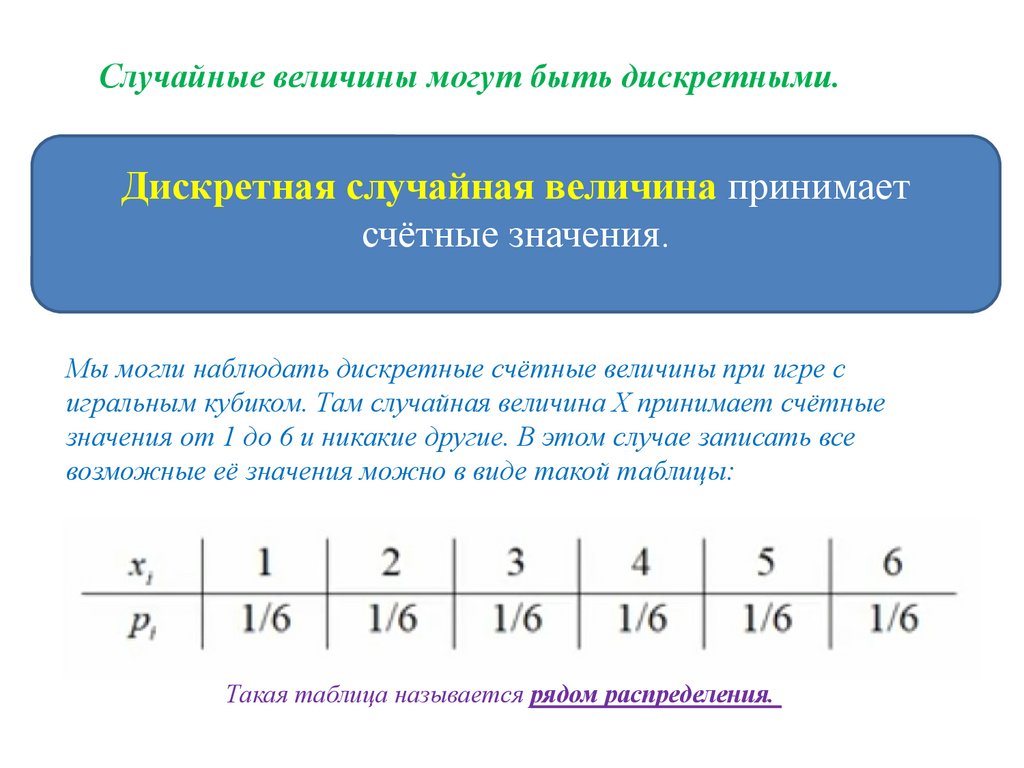 Случайные величины могут быть дискретными.

Дискретная случайная величина принимает счётные значения.

Мы могли наблюдать дискретные счётные величины при игре с игральным кубиком. Там случайная величина X принимает счётные значения от 1 до 6 и никакие другие. В этом случае записать все возможные её значения можно в виде такой таблицы:

| $x_i$ | 1 | 2 | 3 | 4 | 5 | 6 |
|---|---|---|---|---|---|---|
| $p_i$ | 1/6 | 1/6 | 1/6 | 1/6 | 1/6 | 1/6 |

Такая таблица называется рядом распределения.